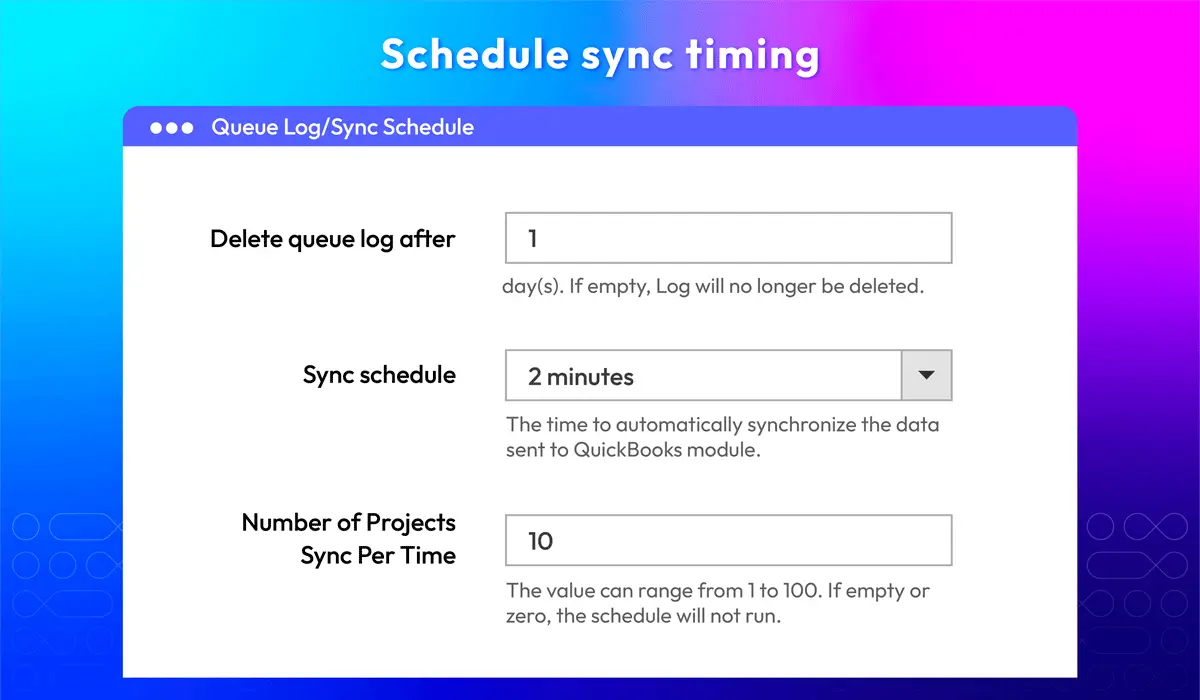 Schedule sync timing

Queue Log/Sync Schedule

Delete queue log after
1
day(s). If empty, Log will no longer be deleted.

Sync schedule
2 minutes
The time to automatically synchronize the data sent to QuickBooks module.

Number of Projects Sync Per Time
10
The value can range from 1 to 100. If empty or zero, the schedule will not run.